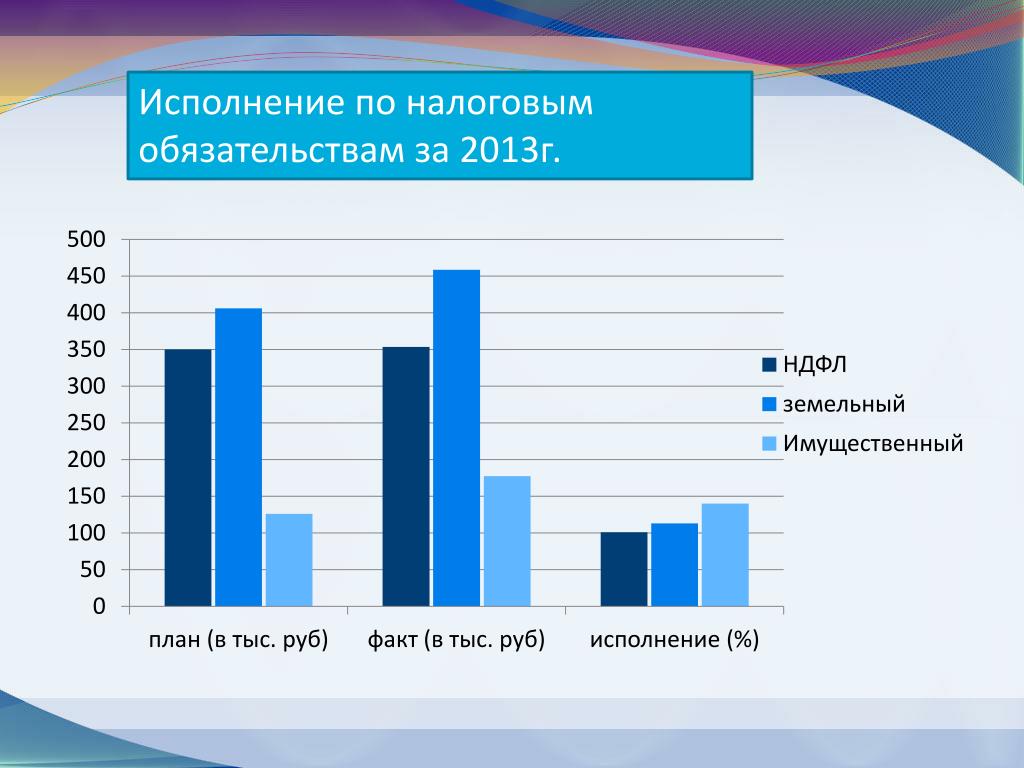 Исполнение по налоговым обязательствам за 2013г.

500
450
400
350
300
250
200
150
100
50
0

план (в тыс. руб)
факт (в тыс. руб)
исполнение (%)

НДФЛ
земельный
Имущественный